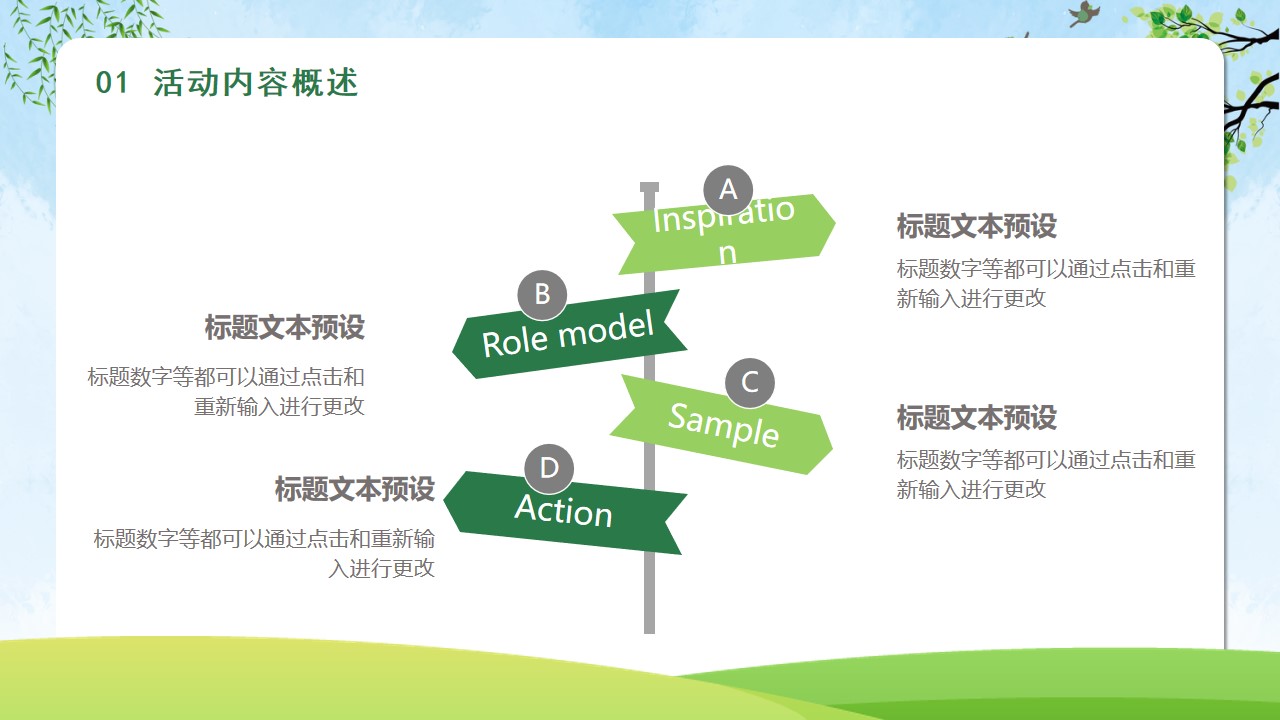 01 活动内容概述

A

Inspiration

标题文本预设

标题数字等都可以通过点击和重新输入进行更改

B

Role model

标题文本预设

标题数字等都可以通过点击和重新输入进行更改

C

Sample

标题文本预设

标题数字等都可以通过点击和重新输入进行更改

D

Action

标题文本预设

标题数字等都可以通过点击和重新输入进行更改